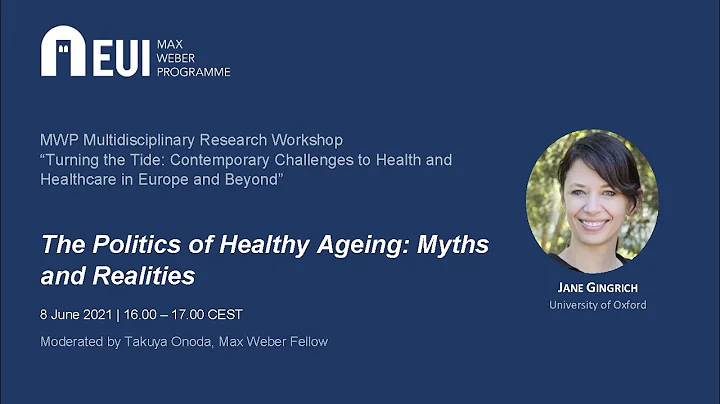 EUI MAX WEBER PROGRAMME

MWP Multidisciplinary Research Workshop
“Turning the Tide: Contemporary Challenges to Health and Healthcare in Europe and Beyond”

The Politics of Healthy Ageing: Myths and Realities

8 June 2021 | 16.00 – 17.00 CEST

Moderated by Takuya Onoda, Max Weber Fellow

JANE GINGRICH
University of Oxford